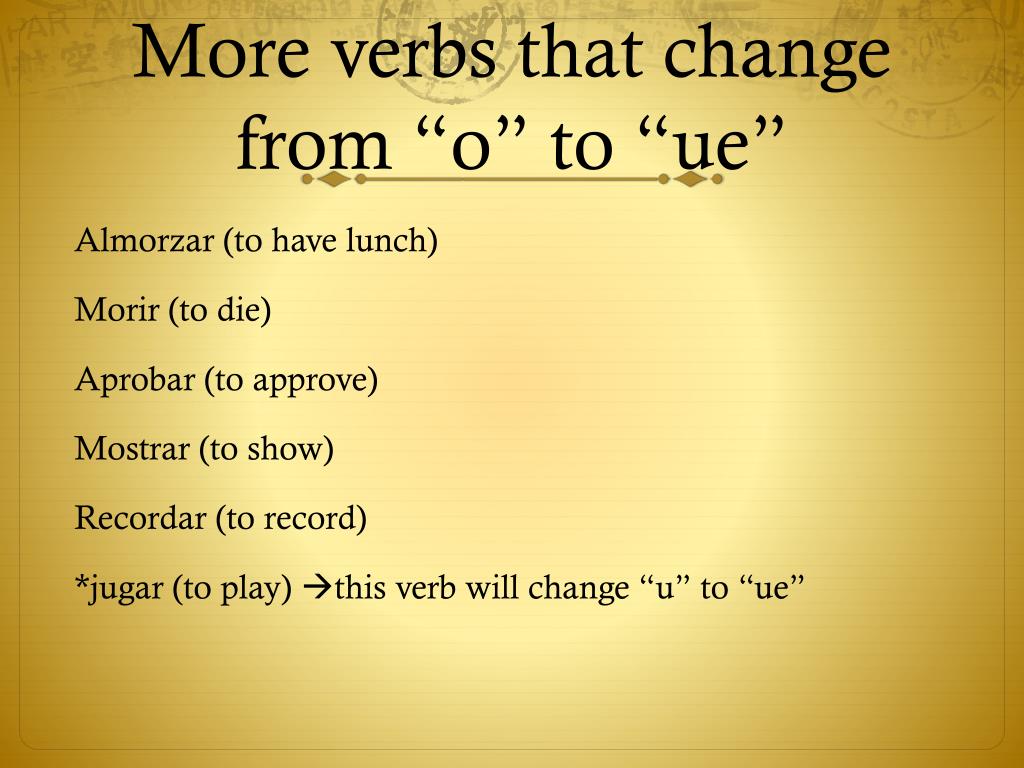 More verbs that change from “o” to “ue”

Almorzar (to have lunch)

Morir (to die)

Aprobar (to approve)

Mostrar (to show)

Recordar (to record)

*jugar (to play) →this verb will change “u” to “ue”